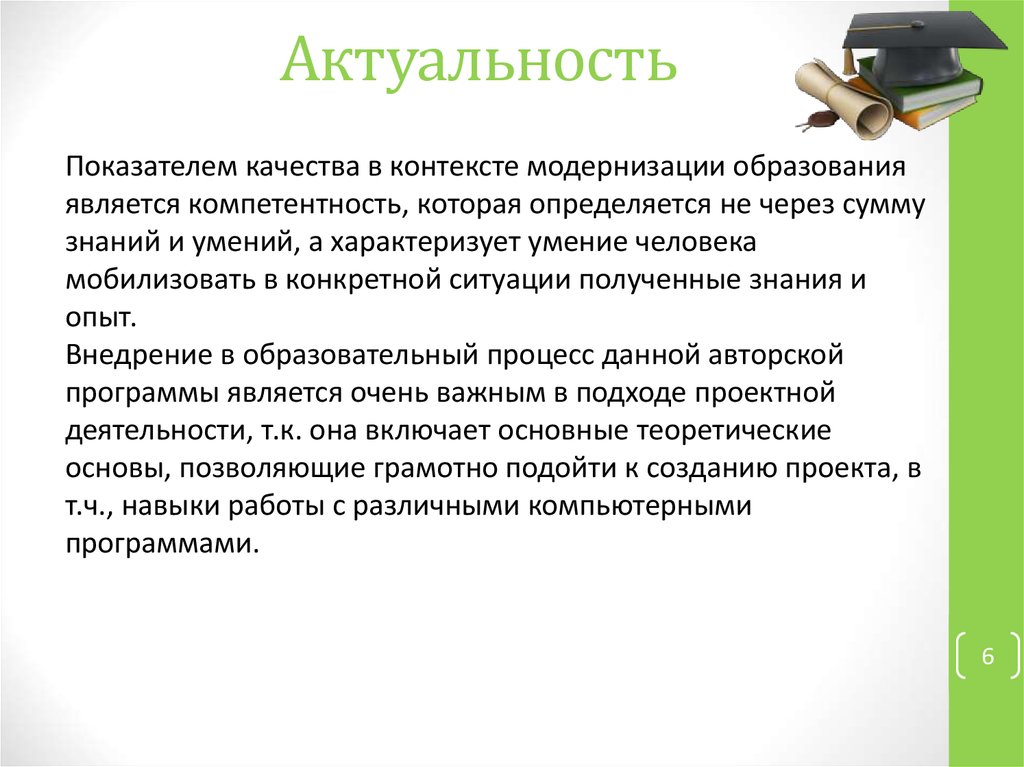 Актуальность

Показателем качества в контексте модернизации образования является компетентность, которая определяется не через сумму знаний и умений, а характеризует умение человека мобилизовать в конкретной ситуации полученные знания и опыт.
Внедрение в образовательный процесс данной авторской программы является очень важным в подходе проектной деятельности, т.к. она включает основные теоретические основы, позволяющие грамотно подойти к созданию проекта, в т.ч., навыки работы с различными компьютерными программами.

6